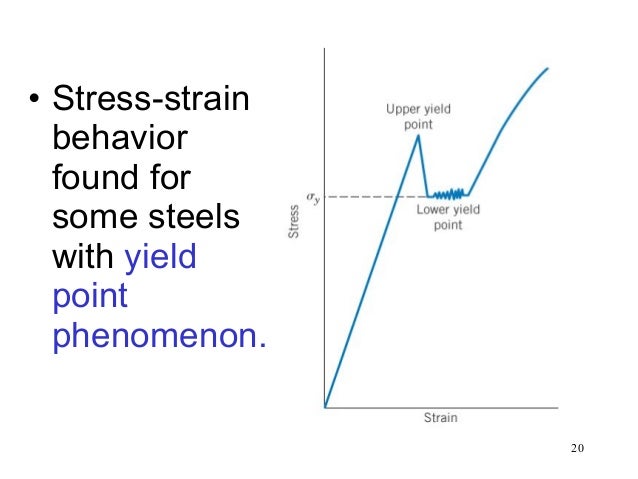 • Stress-strain behavior found for some steels with yield point phenomenon.

Upper yield point

$\sigma_y$

Lower yield point

Stress

Strain

20